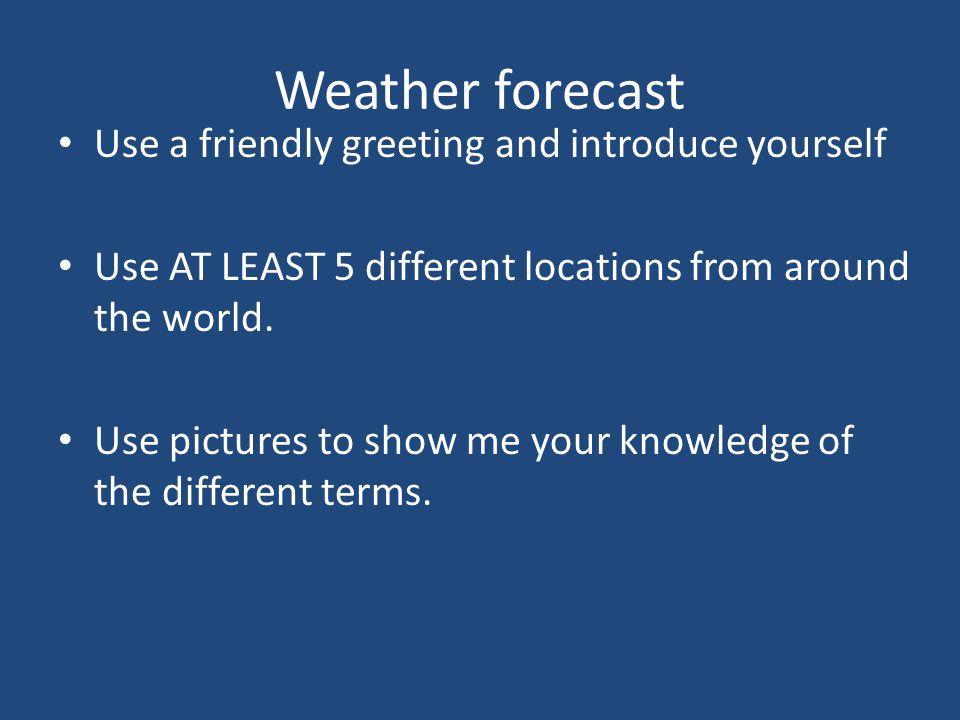 Weather forecast

• Use a friendly greeting and introduce yourself

• Use AT LEAST 5 different locations from around the world.

• Use pictures to show me your knowledge of the different terms.